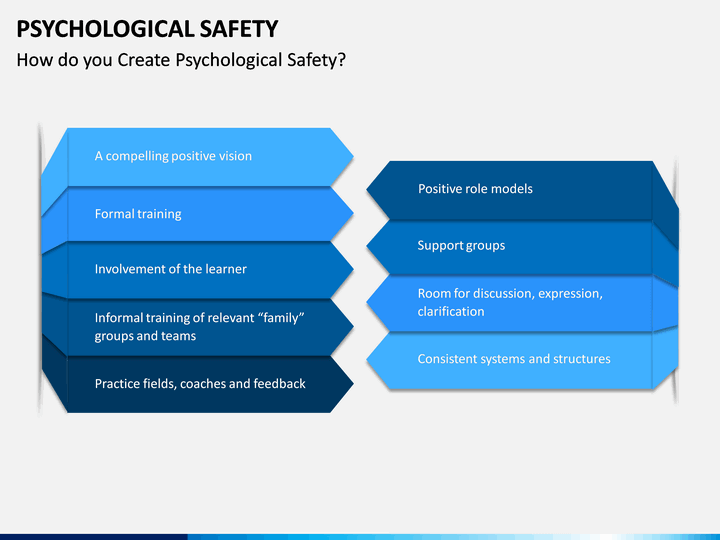 PSYCHOLOGICAL SAFETY
How do you Create Psychological Safety?

A compelling positive vision

Formal training

Involvement of the learner

Informal training of relevant “family” groups and teams

Practice fields, coaches and feedback

Positive role models

Support groups

Room for discussion, expression, clarification

Consistent systems and structures